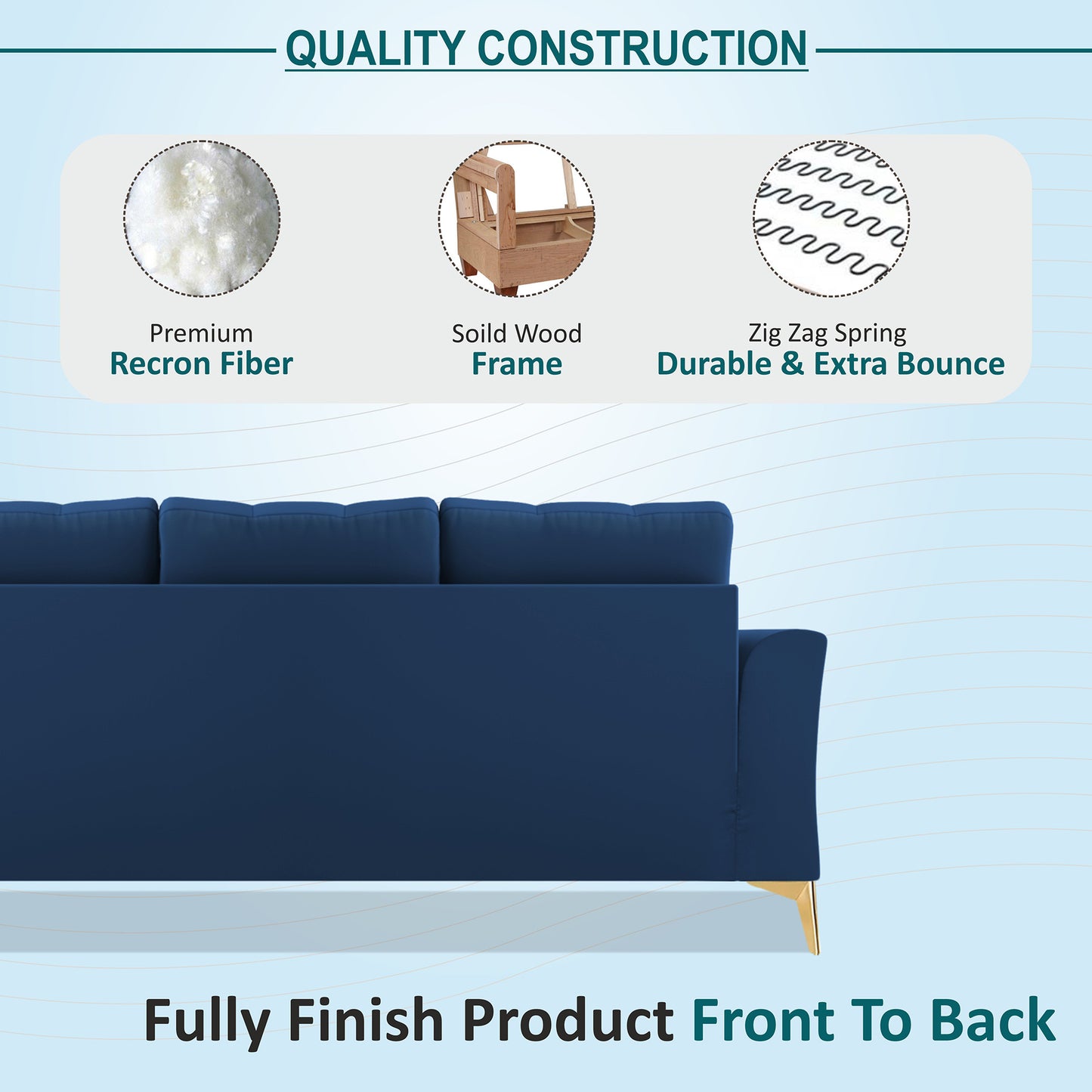 QUALITY CONSTRUCTION

Premium
Recron Fiber

Soild Wood
Frame

Zig Zag Spring
Durable & Extra Bounce

Fully Finish Product Front To Back